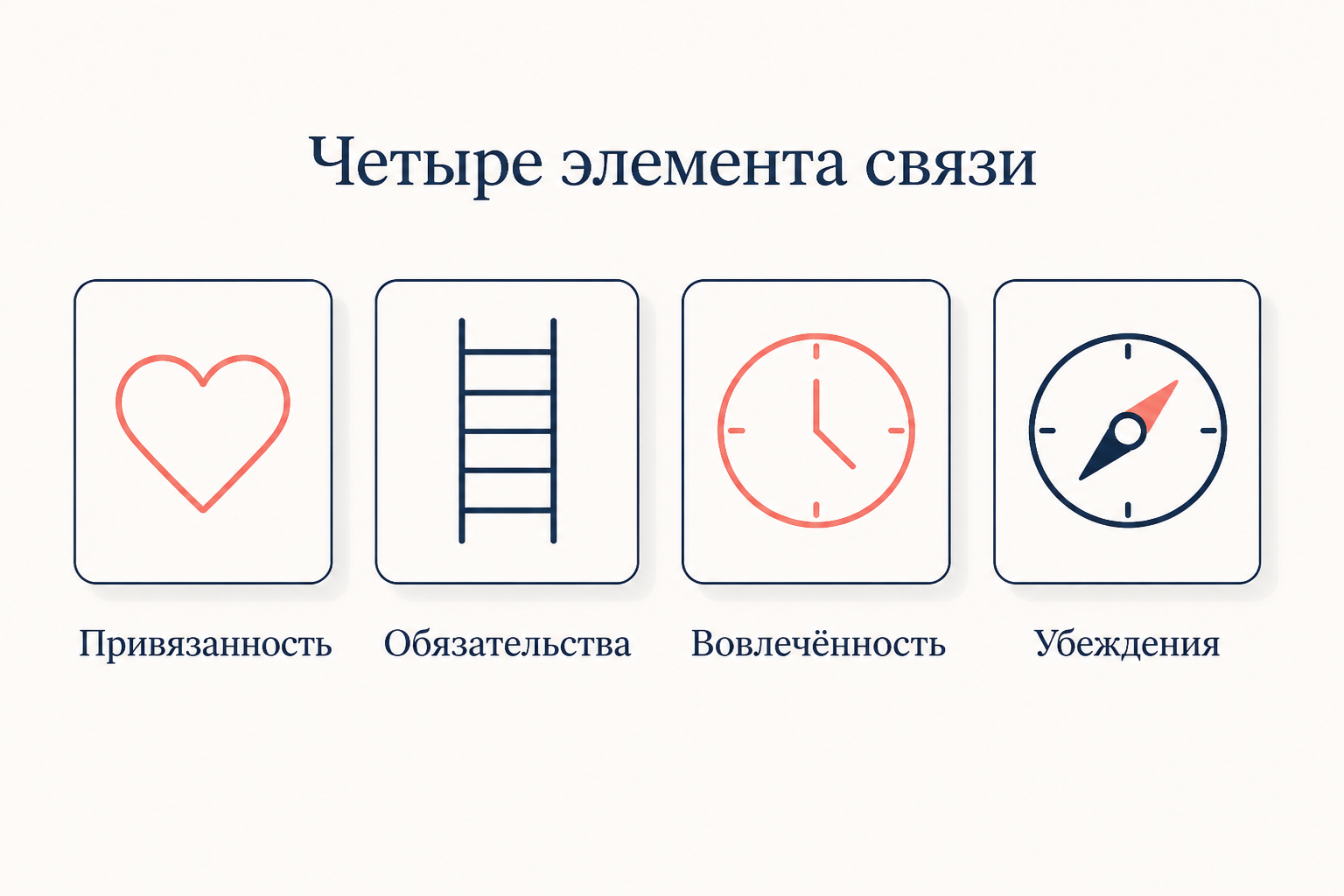 Четыре элемента связи

Привязанность

Обязательства

Вовлечённость

Убеждения